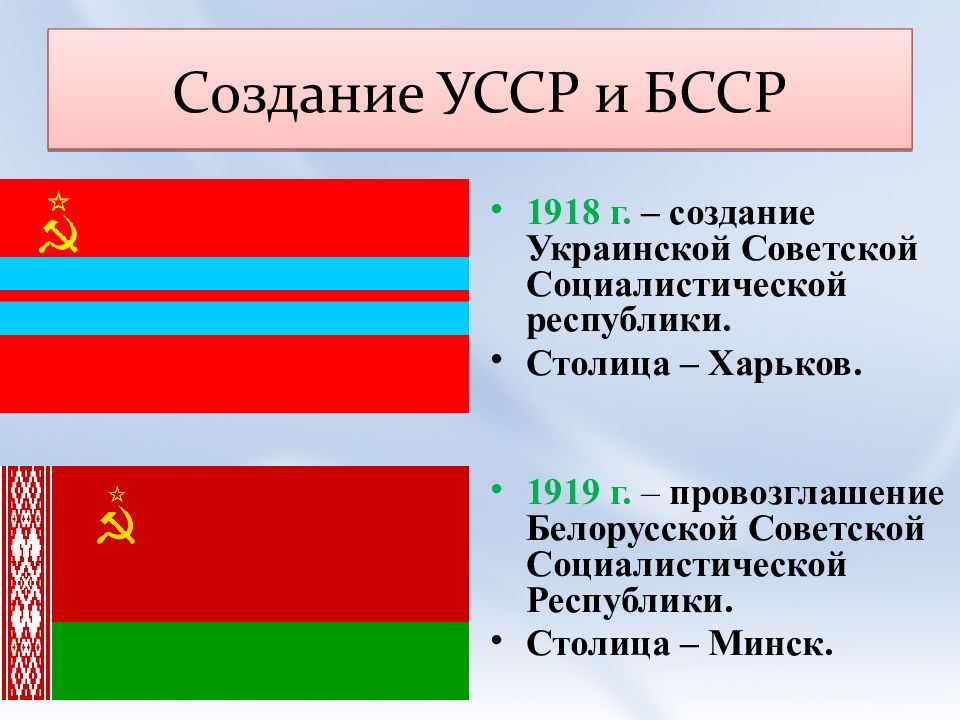 Создание УССР и БССР

• 1918 г. – создание Украинской Советской Социалистической республики.
• Столица – Харьков.

• 1919 г. – провозглашение Белорусской Советской Социалистической Республики.
• Столица – Минск.